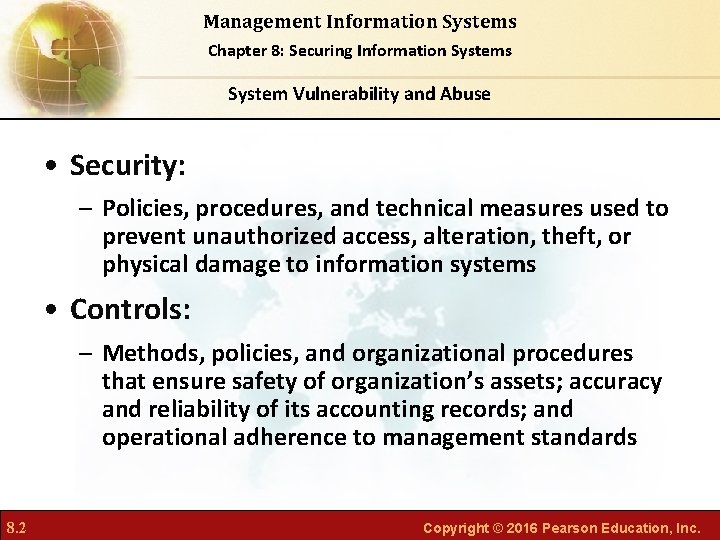 Management Information Systems
Chapter 8: Securing Information Systems

System Vulnerability and Abuse

• Security:
– Policies, procedures, and technical measures used to prevent unauthorized access, alteration, theft, or physical damage to information systems

• Controls:
– Methods, policies, and organizational procedures that ensure safety of organization's assets; accuracy and reliability of its accounting records; and operational adherence to management standards

8.2

Copyright © 2016 Pearson Education, Inc.